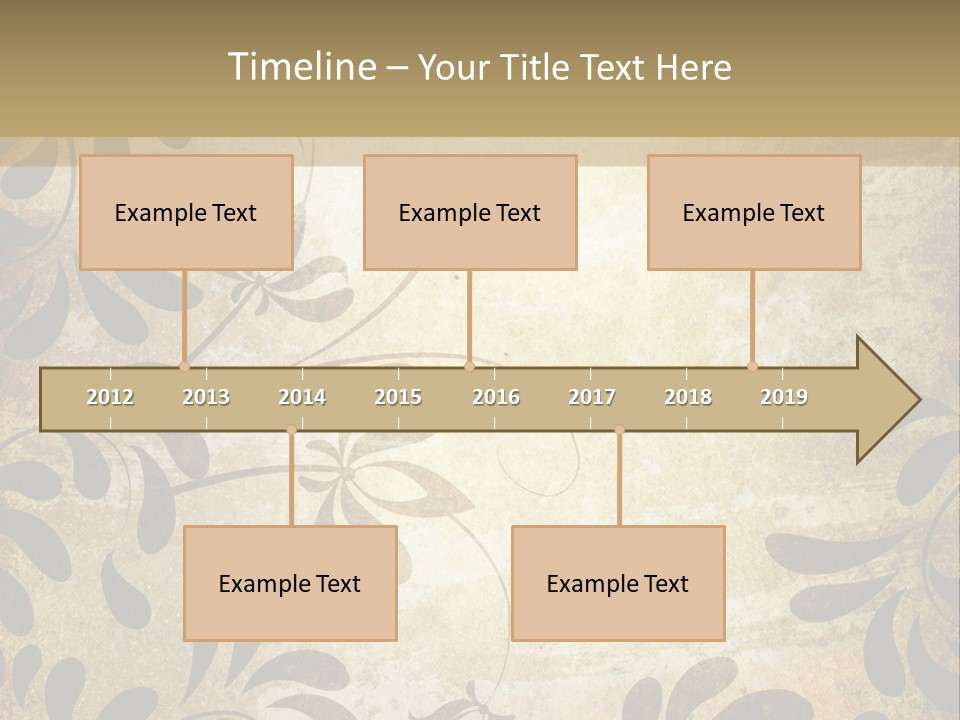 Timeline – Your Title Text Here

Example Text

Example Text

Example Text

2012 2013 2014 2015 2016 2017 2018 2019

Example Text

Example Text